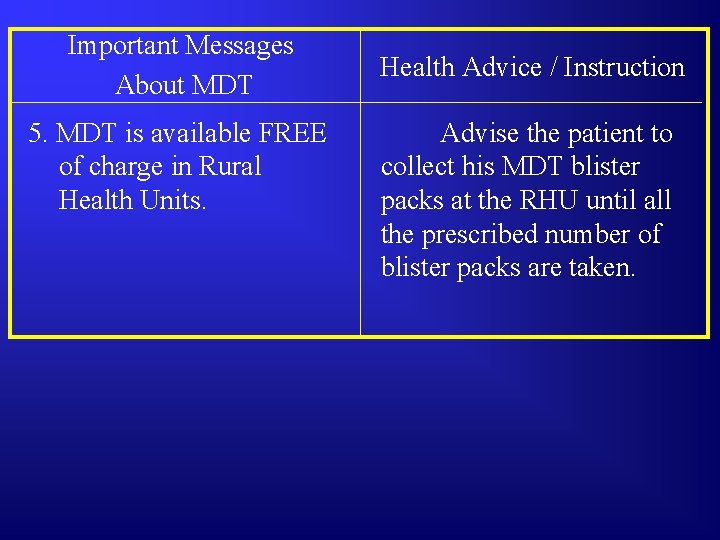 | Important Messages About MDT | Health Advice / Instruction |
|---|---|
| 5. MDT is available FREE of charge in Rural Health Units. | Advise the patient to collect his MDT blister packs at the RHU until all the prescribed number of blister packs are taken. |